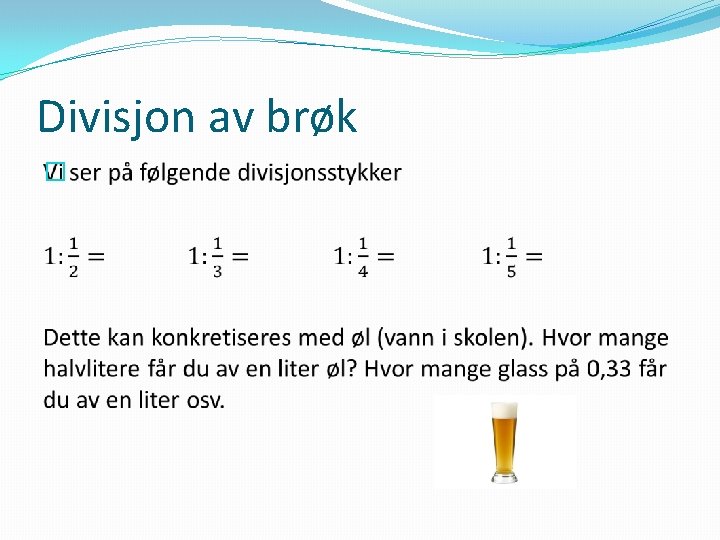 Divisjon av brøk

Vi ser på følgende divisjonsstykker

$1:\frac{1}{2}=$ $1:\frac{1}{3}=$ $1:\frac{1}{4}=$ $1:\frac{1}{5}=$

Dette kan konkretiseres med øl (vann i skolen). Hvor mange halvlitere får du av en liter øl? Hvor mange glass på 0,33 får du av en liter osv.